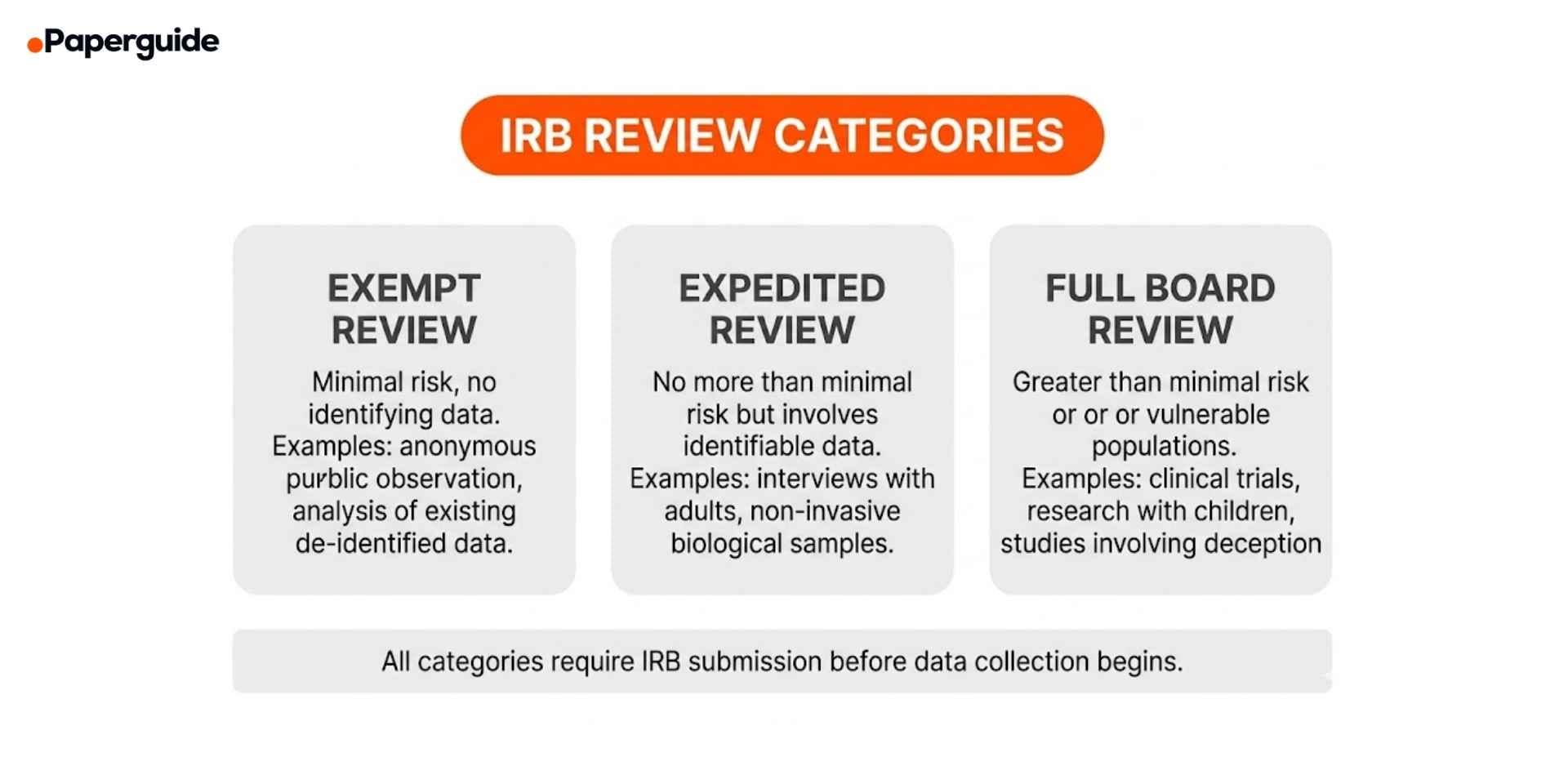 Paperguide

IRB REVIEW CATEGORIES

EXEMPT REVIEW

Minimal risk, no identifying data. Examples: anonymous purblic observation, analysis of existing de-identified data.

EXPEDITED REVIEW

No more than minimal risk but involves identifiable data. Examples: interviews with adults, non-invasive biological samples.

FULL BOARD REVIEW

Greater than minimal risk or or or vulnerable populations. Examples: clinical trials, research with children, studies involving deception

All categories require IRB submission before data collection begins.